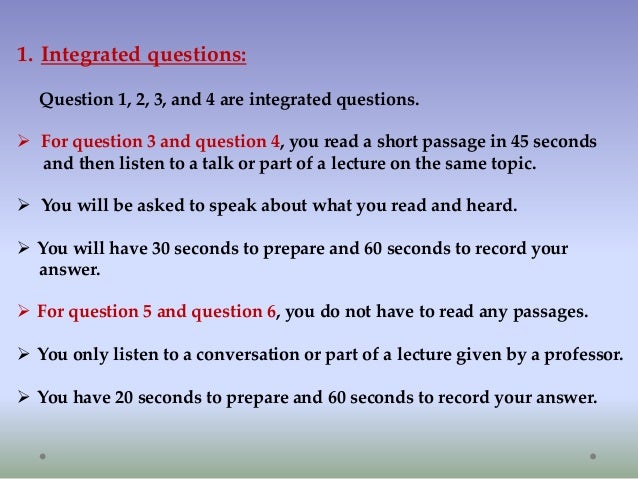 1. Integrated questions:

Question 1, 2, 3, and 4 are integrated questions.

➢ For question 3 and question 4, you read a short passage in 45 seconds and then listen to a talk or part of a lecture on the same topic.

➢ You will be asked to speak about what you read and heard.

➢ You will have 30 seconds to prepare and 60 seconds to record your answer.

➢ For question 5 and question 6, you do not have to read any passages.

➢ You only listen to a conversation or part of a lecture given by a professor.

➢ You have 20 seconds to prepare and 60 seconds to record your answer.